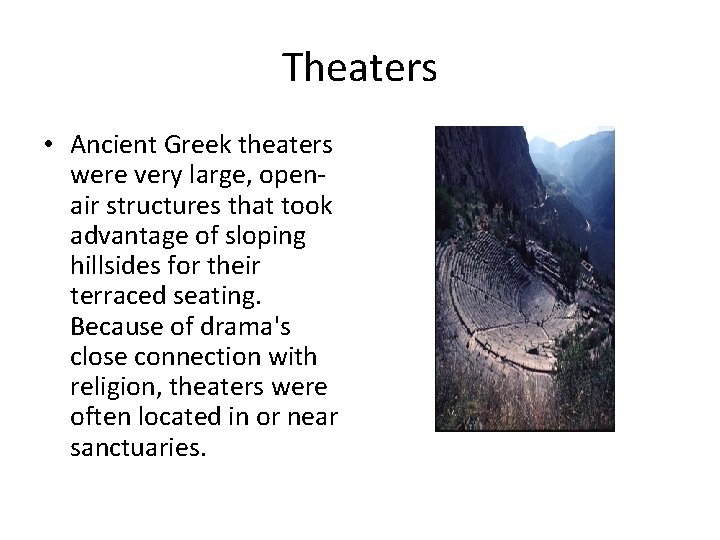 Theaters

• Ancient Greek theaters were very large, open-air structures that took advantage of sloping hillsides for their terraced seating. Because of drama's close connection with religion, theaters were often located in or near sanctuaries.